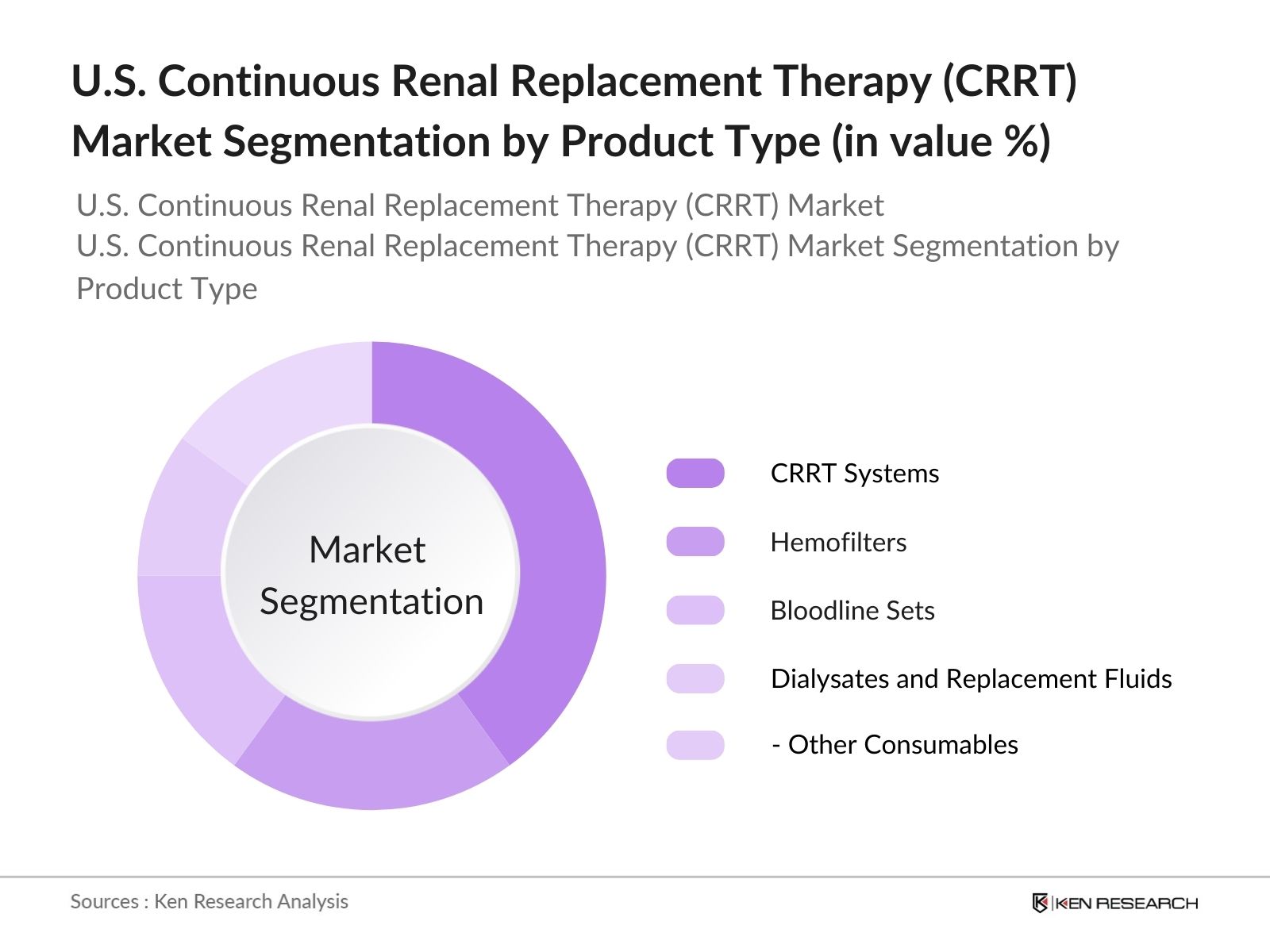 U.S. Continuous Renal Replacement Therapy (CRRT) Market Segmentation by Product Type (in value %)

U.S. Continuous Renal Replacement Therapy (CRRT) Market
U.S. Continuous Renal Replacement Therapy (CRRT) Market Segmentation by Product Type

Market Segmentation

CRRT Systems
Hemofilters
Bloodline Sets
Dialysates and Replacement Fluids
- Other Consumables

Sources : Ken Research Analysis

KEN RESEARCH